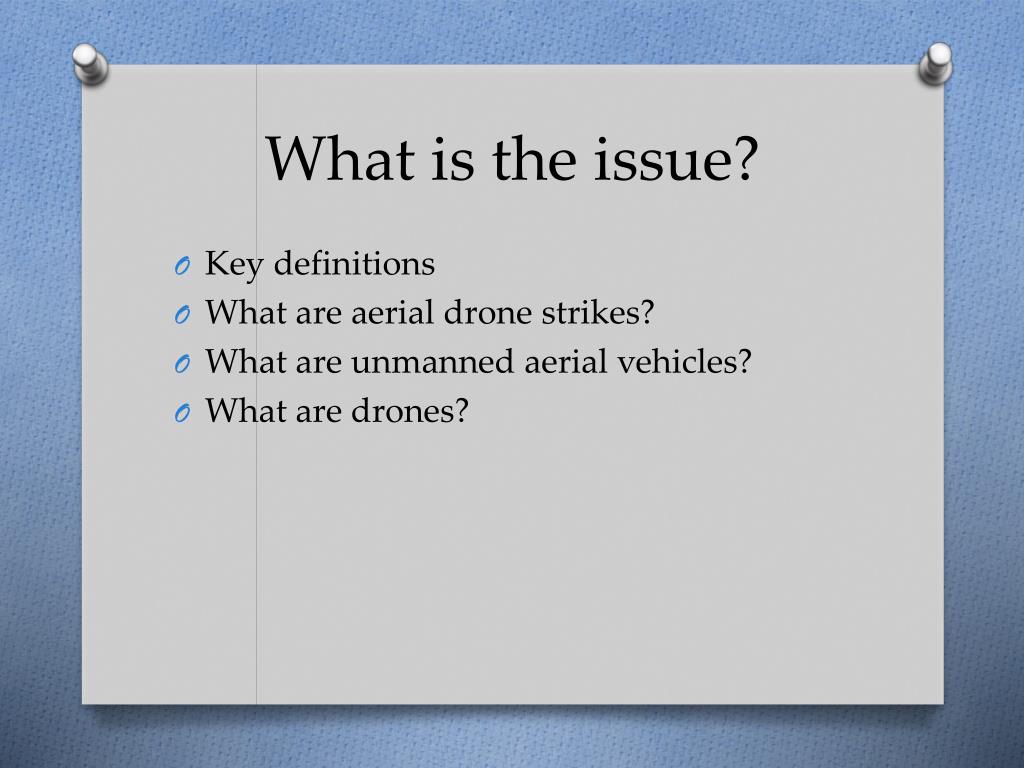 What is the issue?

O Key definitions
O What are aerial drone strikes?
O What are unmanned aerial vehicles?
O What are drones?